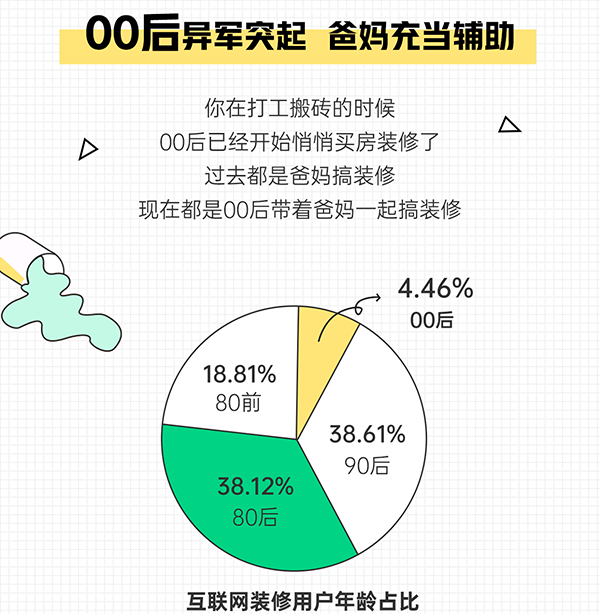 00后异军突起 爸妈充当辅助

你在打工搬砖的时候
00后已经开始悄悄买房装修了
过去都是爸妈搞装修
现在都是00后带着爸妈一起搞装修

4.46%
00后

18.81%
80前

38.61%
90后

38.12%
80后

互联网装修用户年龄占比